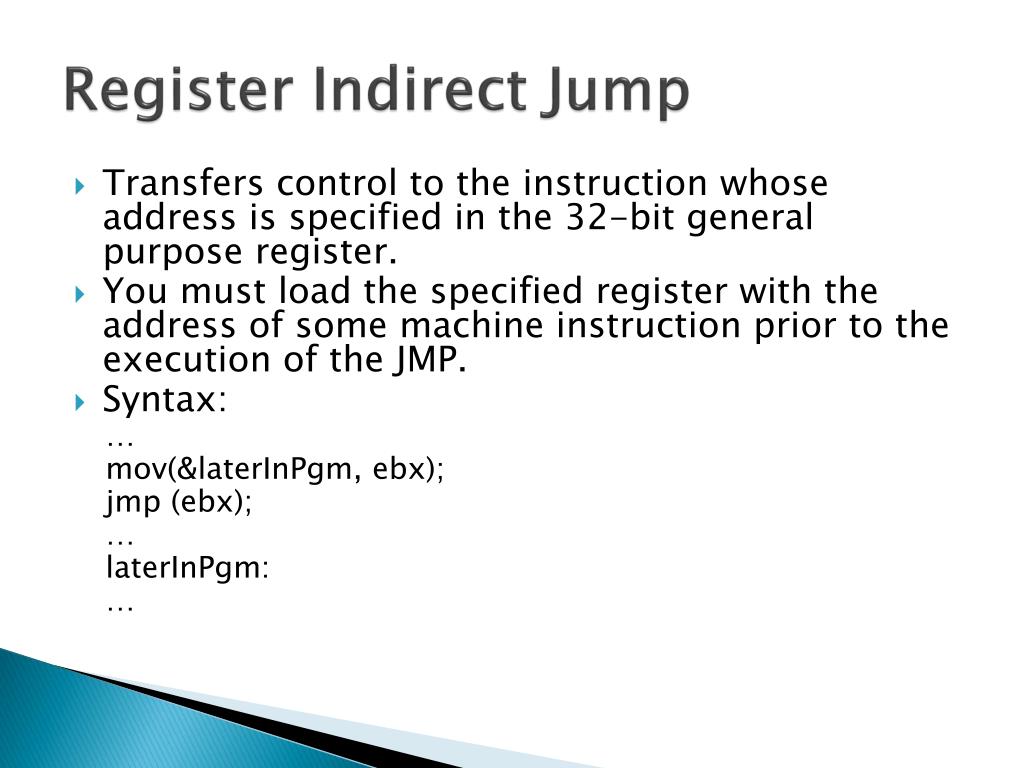 Register Indirect Jump

Transfers control to the instruction whose address is specified in the 32-bit general purpose register.

You must load the specified register with the address of some machine instruction prior to the execution of the JMP.

Syntax:

…
mov(&laterInPgm, ebx);
jmp (ebx);
…
laterInPgm:
…